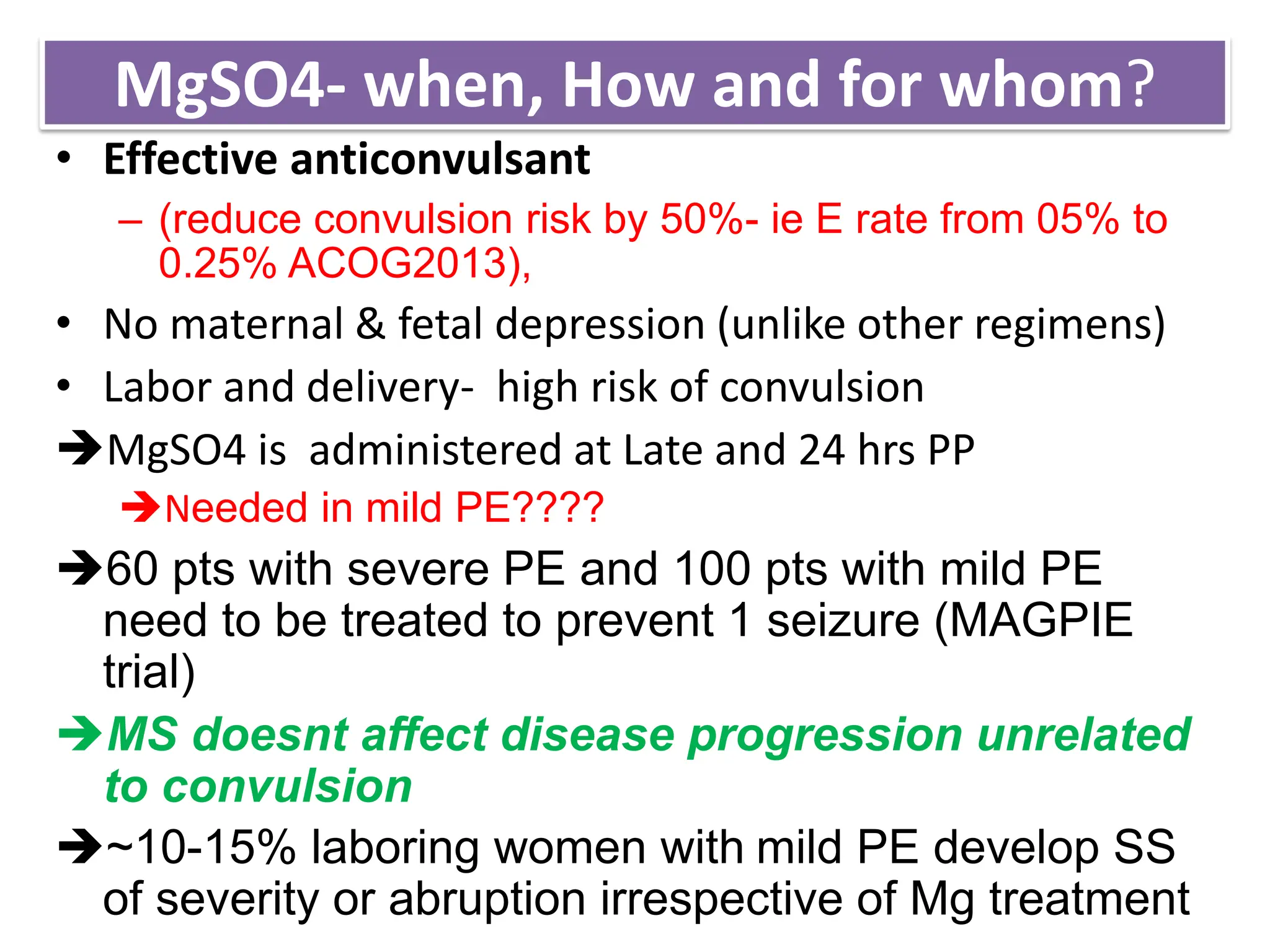 MgSO4- when, How and for whom?

• Effective anticonvulsant

– (reduce convulsion risk by 50%- ie E rate from 05% to 0.25% ACOG2013),

• No maternal & fetal depression (unlike other regimens)

• Labor and delivery- high risk of convulsion

➔MgSO4 is administered at Late and 24 hrs PP

➔Needed in mild PE????

➔60 pts with severe PE and 100 pts with mild PE need to be treated to prevent 1 seizure (MAGPIE trial)

➔MS doesnt affect disease progression unrelated to convulsion

➔~10-15% laboring women with mild PE develop SS of severity or abruption irrespective of Mg treatment